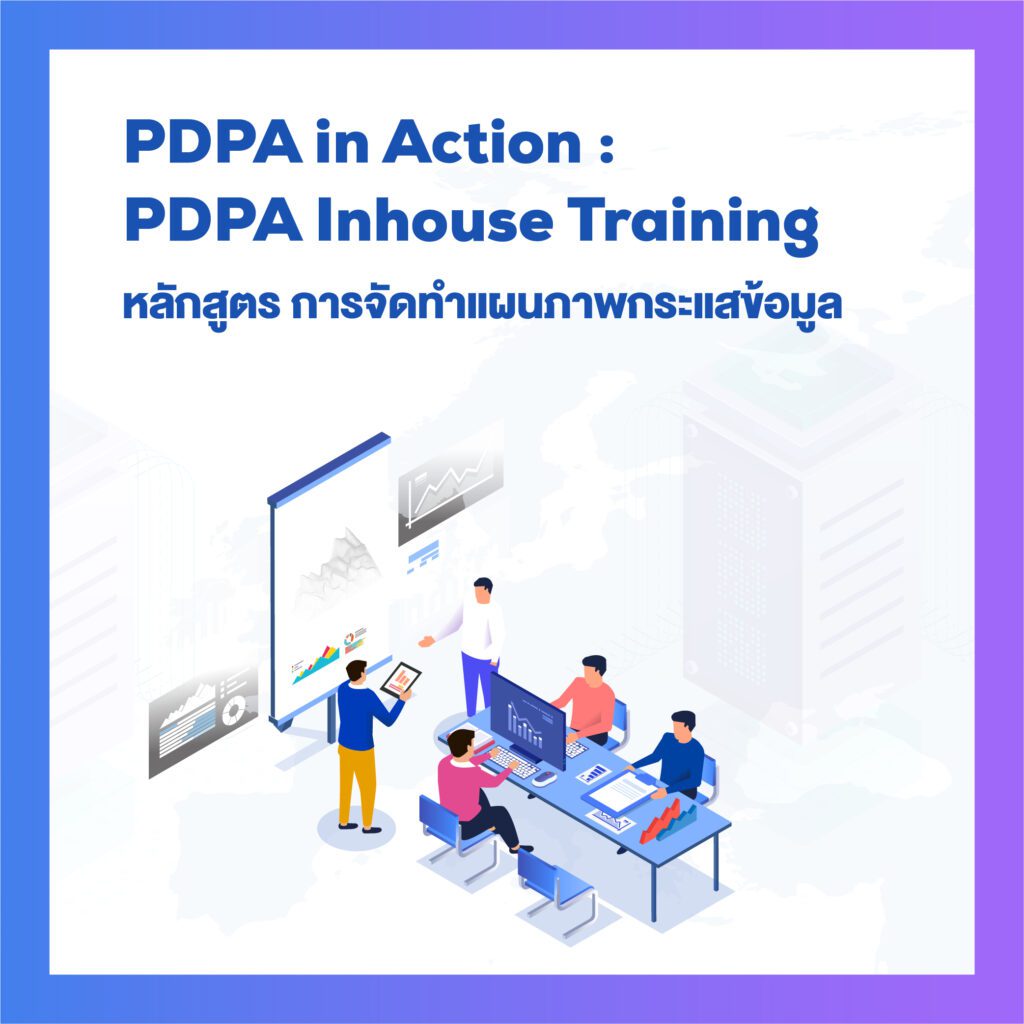 PDPA in Action :
PDPA Inhouse Training

หลักสูตร การจัดทำแผนภาพกระแสข้อมูล